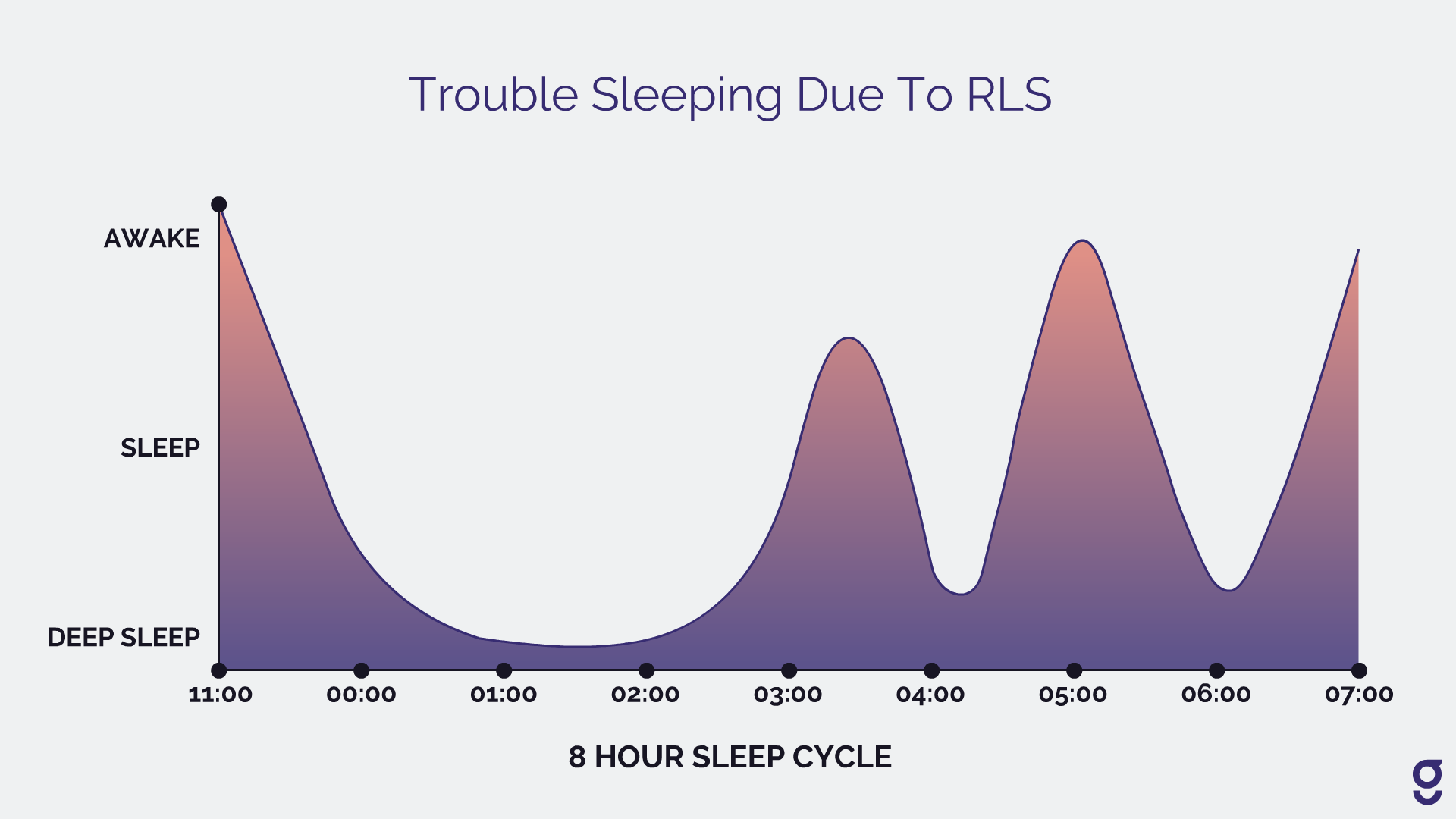 Trouble Sleeping Due To RLS

AWAKE

SLEEP

DEEP SLEEP

11:00 00:00 01:00 02:00 03:00 04:00 05:00 06:00 07:00

8 HOUR SLEEP CYCLE

g